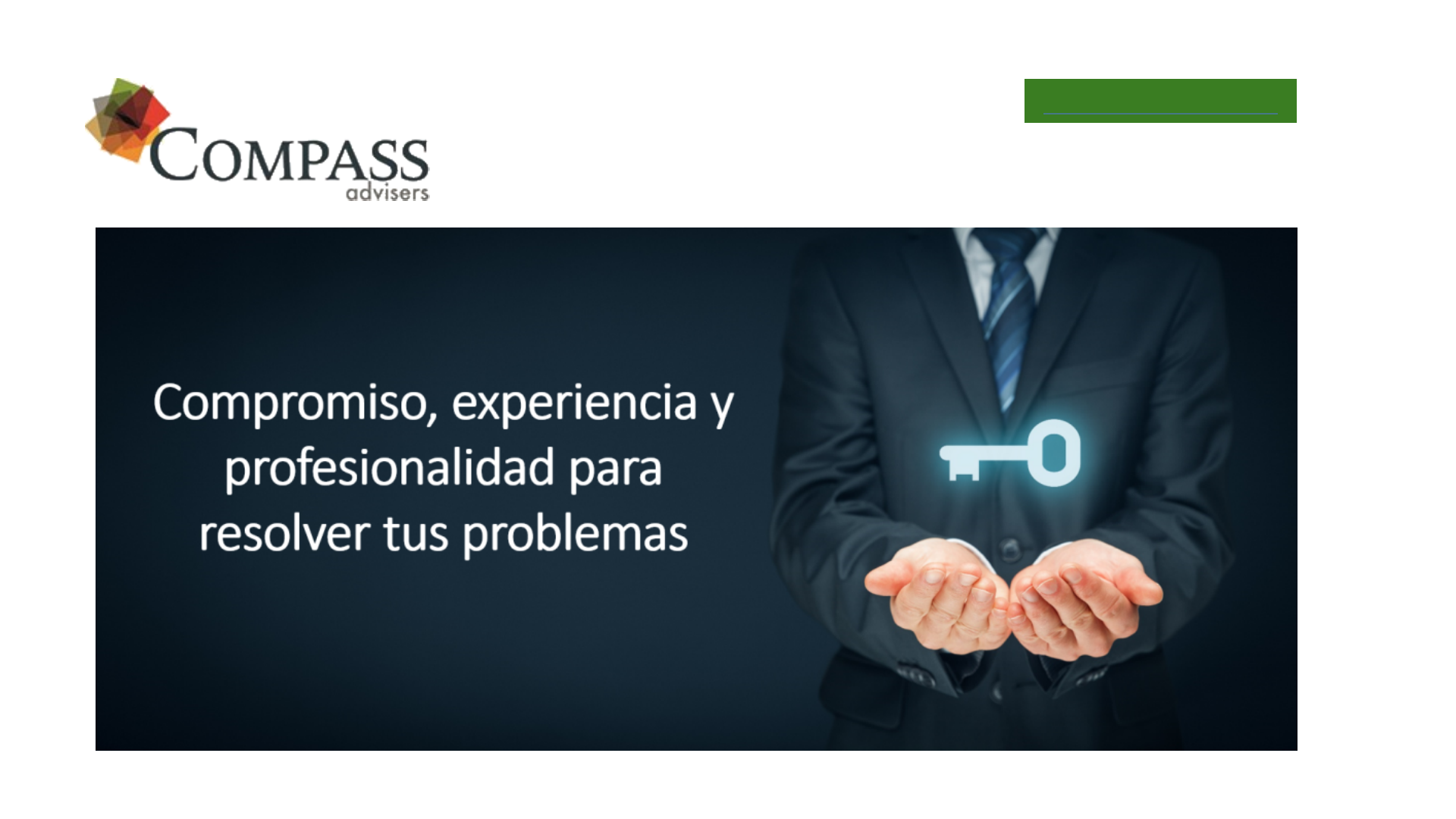 COMPASS
advisers

Compromiso, experiencia y profesionalidad para resolver tus problemas